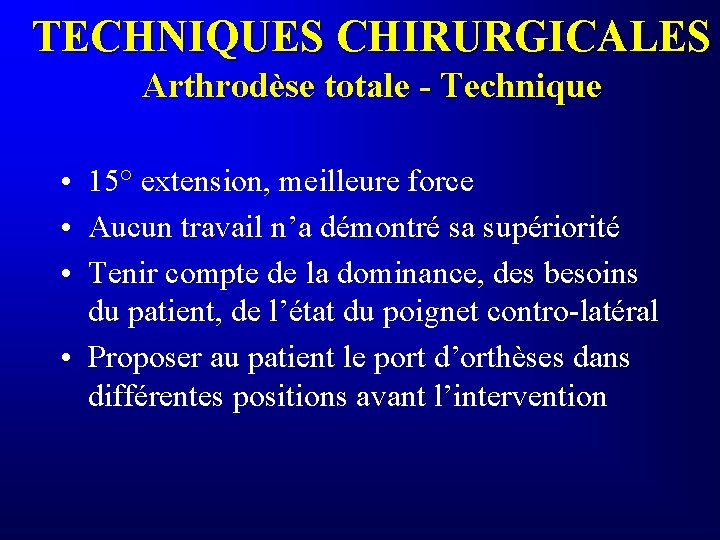 TECHNIQUES CHIRURGICALES
Arthrodèse totale - Technique

• 15° extension, meilleure force
• Aucun travail n'a démontré sa supériorité
• Tenir compte de la dominance, des besoins du patient, de l'état du poignet contro-latéral
• Proposer au patient le port d'orthèses dans différentes positions avant l'intervention